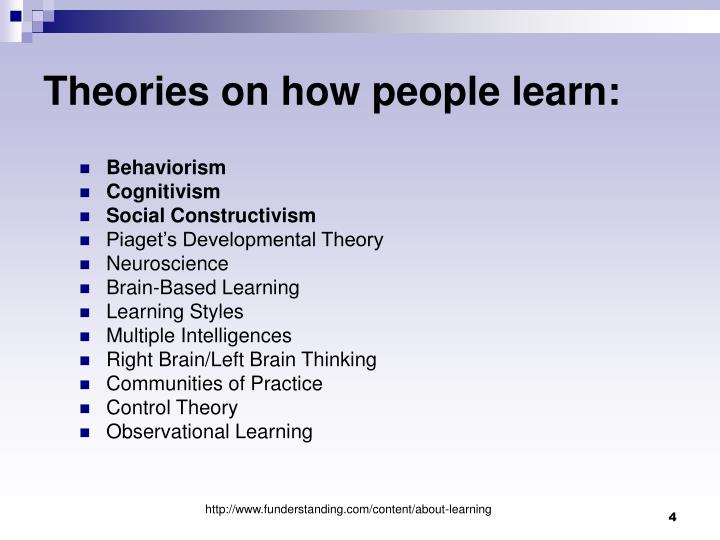 Theories on how people learn:

- Behaviorism
- Cognitivism
- Social Constructivism
- Piaget's Developmental Theory
- Neuroscience
- Brain-Based Learning
- Learning Styles
- Multiple Intelligences
- Right Brain/Left Brain Thinking
- Communities of Practice
- Control Theory
- Observational Learning

http://www.funderstanding.com/content/about-learning

4